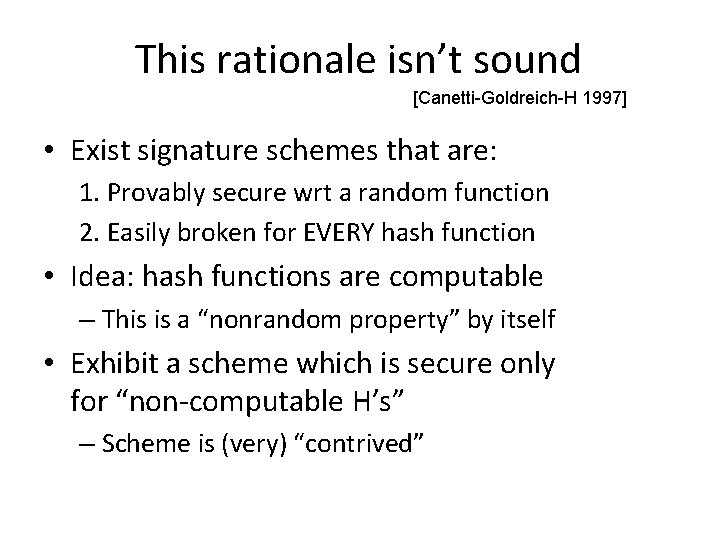 This rationale isn't sound

[Canetti-Goldreich-H 1997]

• Exist signature schemes that are:
1. Provably secure wrt a random function
2. Easily broken for EVERY hash function

• Idea: hash functions are computable
– This is a "nonrandom property" by itself

• Exhibit a scheme which is secure only for "non-computable H's"
– Scheme is (very) "contrived"